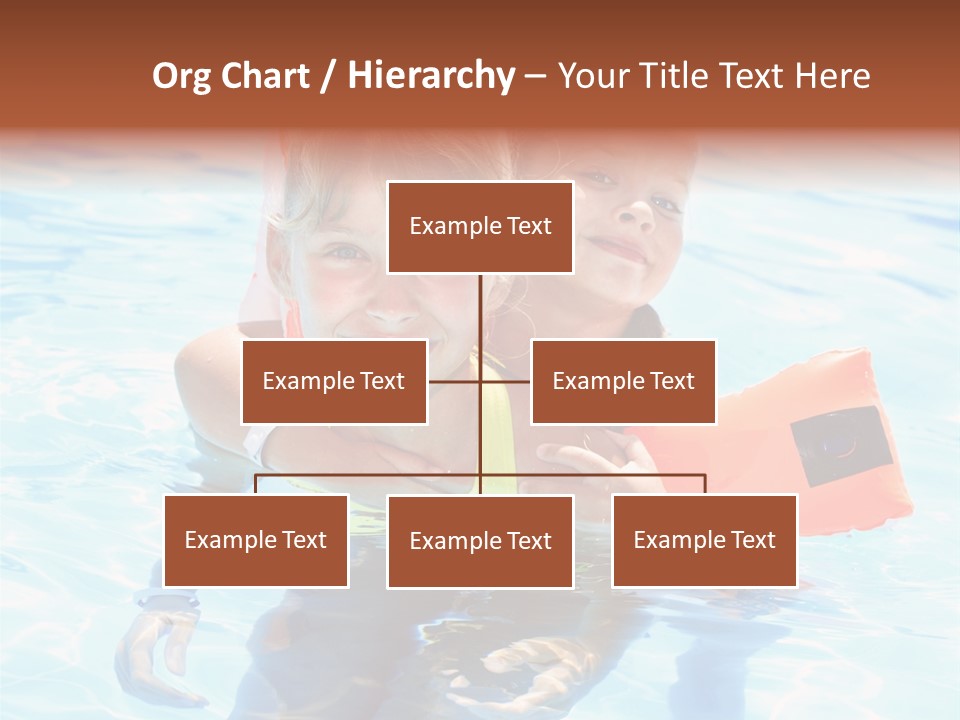 Org Chart / Hierarchy – Your Title Text Here

Example Text

Example Text

Example Text

Example Text

Example Text

Example Text